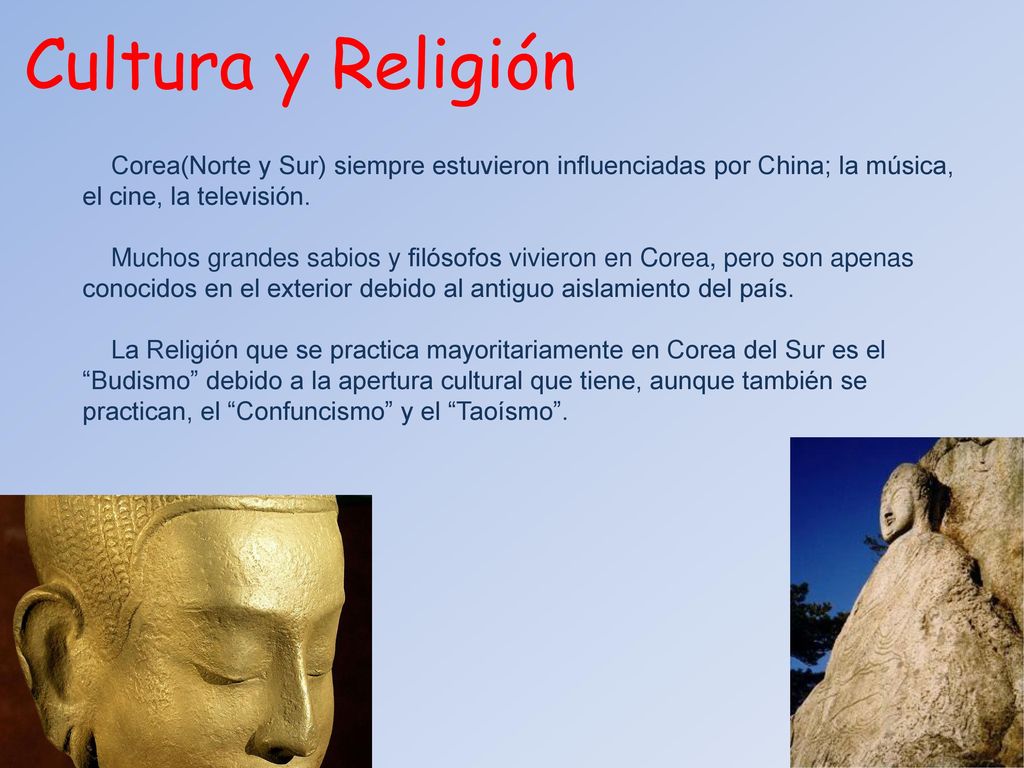 Cultura y Religión

Corea(Norte y Sur) siempre estuvieron influenciadas por China; la música, el cine, la televisión.

Muchos grandes sabios y filósofos vivieron en Corea, pero son apenas conocidos en el exterior debido al antiguo aislamiento del país.

La Religión que se practica mayoritariamente en Corea del Sur es el “Budismo” debido a la apertura cultural que tiene, aunque también se practican, el “Confuncismo” y el “Taoísmo”.